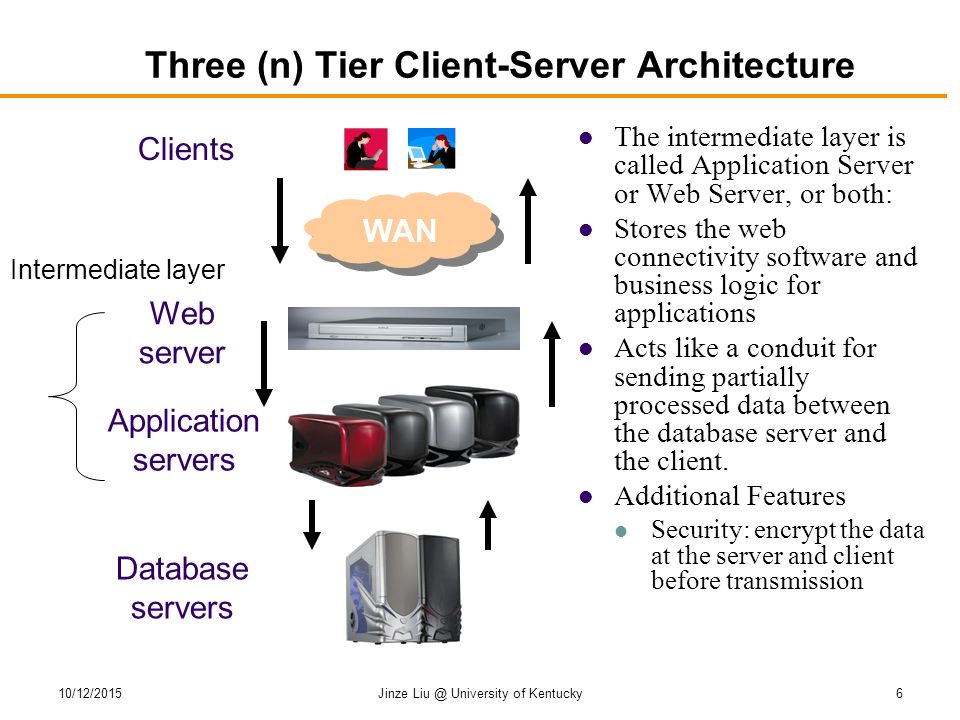 Three (n) Tier Client-Server Architecture

Clients

WAN

Intermediate layer

Web server

Application servers

Database servers

- The intermediate layer is called Application Server or Web Server, or both:
- Stores the web connectivity software and business logic for applications
- Acts like a conduit for sending partially processed data between the database server and the client.
- Additional Features
  - Security: encrypt the data at the server and client before transmission

10/12/2015

Jinze Liu @ University of Kentucky

6